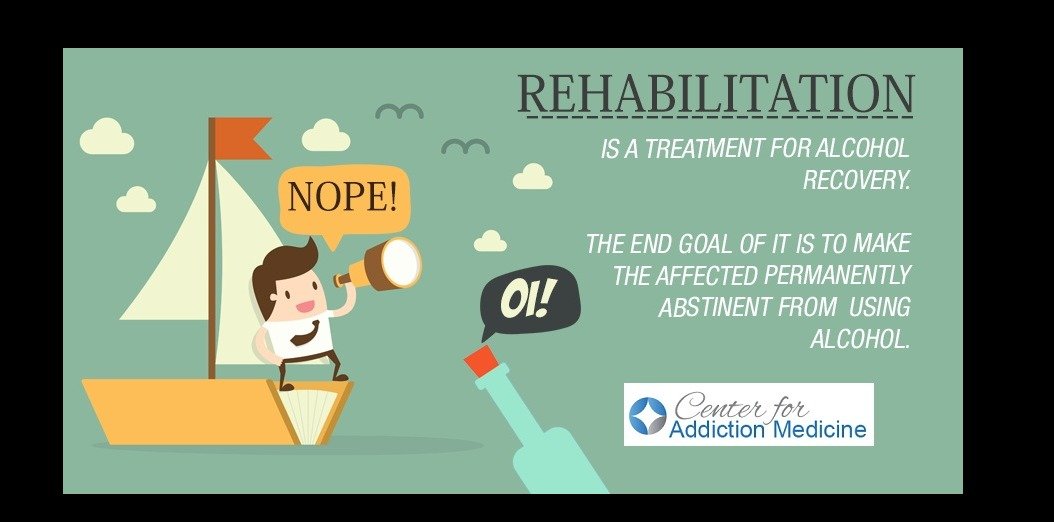 REHABILITATION

IS A TREATMENT FOR ALCOHOL RECOVERY.

THE END GOAL OF IT IS TO MAKE THE AFFECTED PERMANENTLY ABSTINENT FROM USING ALCOHOL.

NOPE!

OI!

Center for
Addiction Medicine